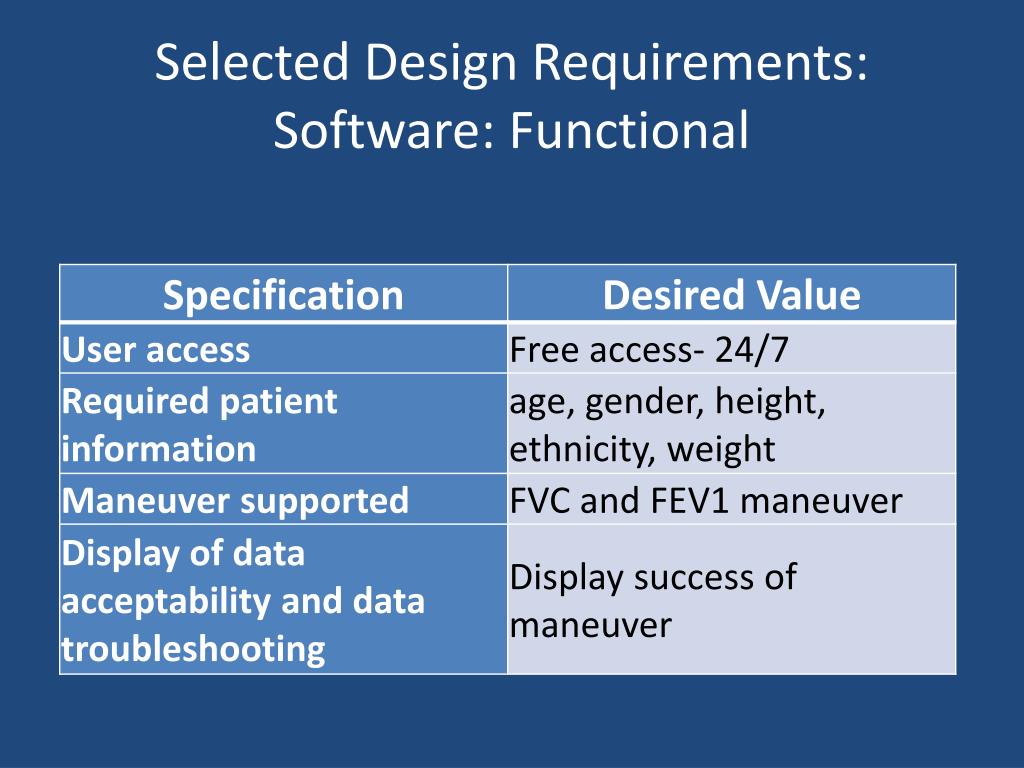 Selected Design Requirements: Software: Functional

| Specification | Desired Value |
|---|---|
| User access | Free access- 24/7 |
| Required patient information | age, gender, height, ethnicity, weight |
| Maneuver supported | FVC and FEV1 maneuver |
| Display of data acceptability and data troubleshooting | Display success of maneuver |